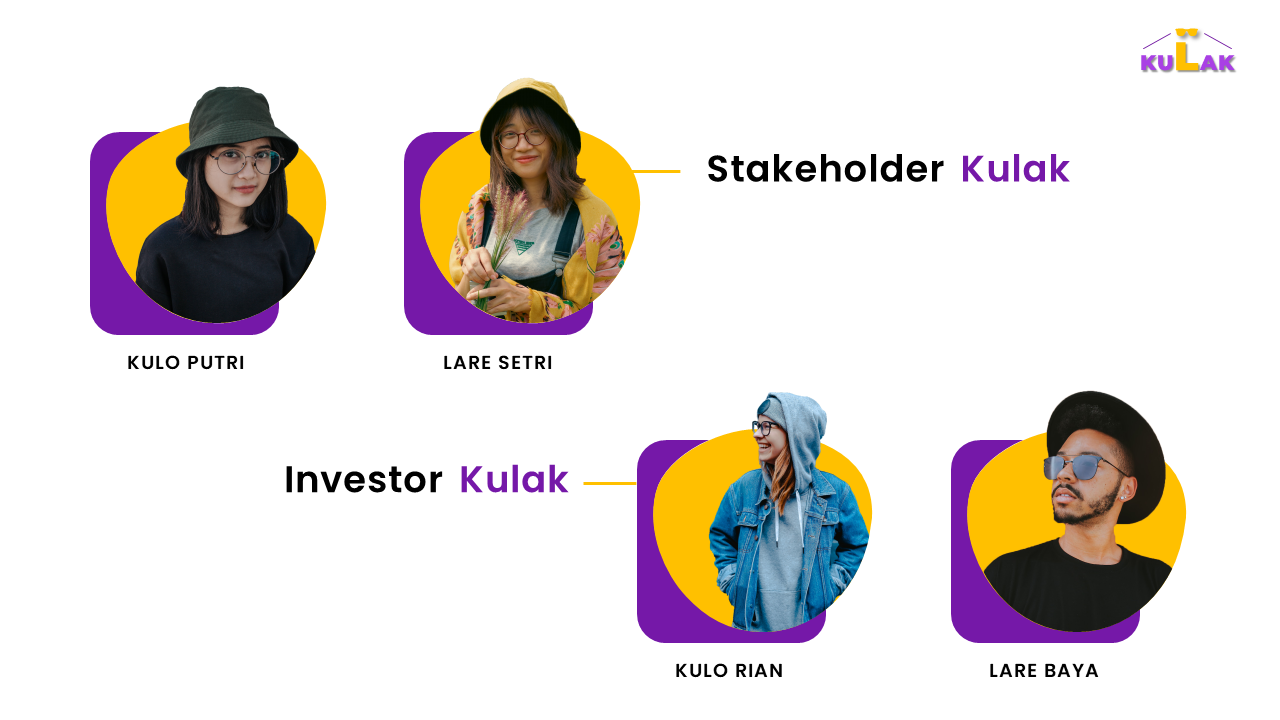 KULAK

Stakeholder Kulak

KULO PUTRI

LARE SETRI

Investor Kulak

KULO RIAN

LARE BAYA